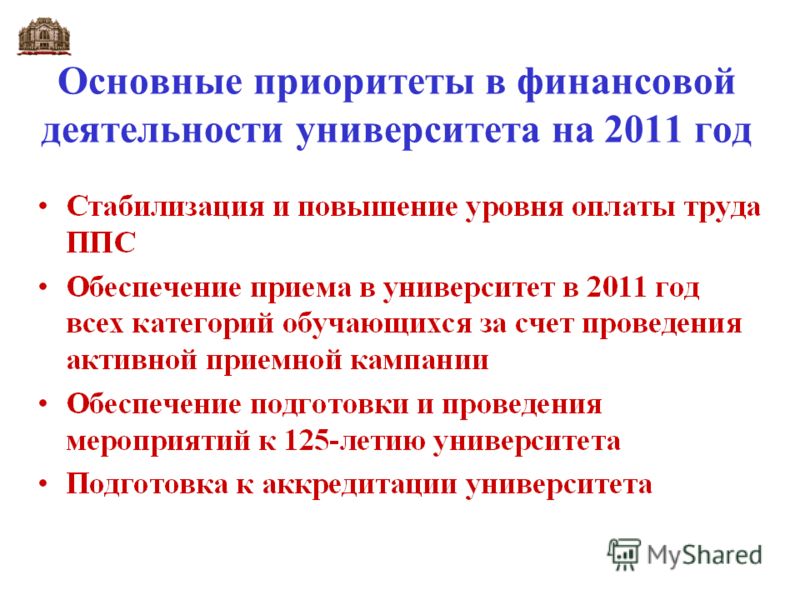 Основные приоритеты в финансовой деятельности университета на 2011 год

• Стабилизация и повышение уровня оплаты труда ППС

• Обеспечение приема в университет в 2011 год всех категорий обучающихся за счет проведения активной приемной кампании

• Обеспечение подготовки и проведения мероприятий к 125-летию университета

• Подготовка к аккредитации университета

MyShared